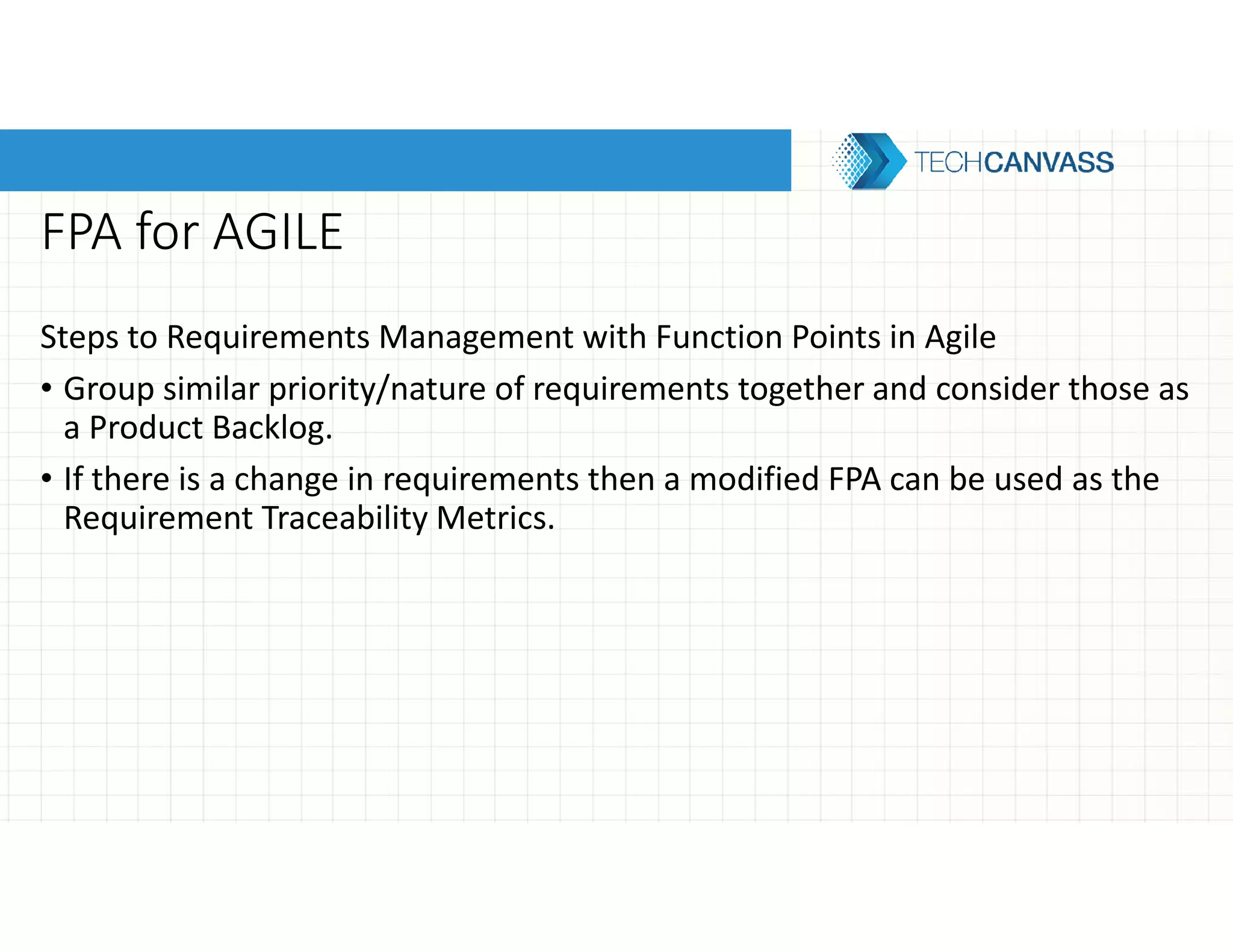 TECHCANVASS

FPA for AGILE

Steps to Requirements Management with Function Points in Agile

• Group similar priority/nature of requirements together and consider those as a Product Backlog.

• If there is a change in requirements then a modified FPA can be used as the Requirement Traceability Metrics.